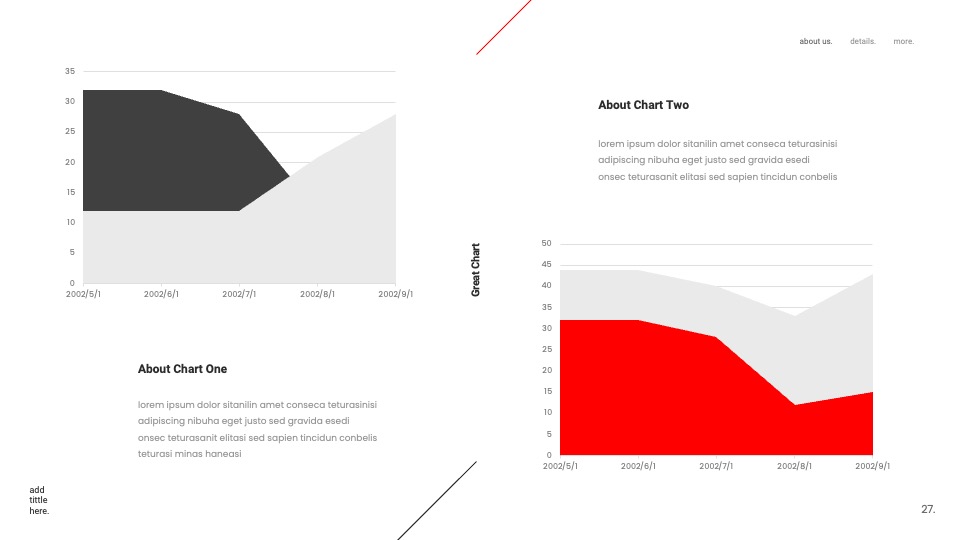 about us. details. more.

35
30
25
20
15
10
5
0
2002/5/1 2002/6/1 2002/7/1 2002/8/1 2002/9/1

About Chart Two

lorem ipsum dolor sitanilin amet conseca teturasinisi adipiscing nibuha eget justo sed gravida esedi onsec teturasanit elitasi sed sapien tincidun conbelis

Great Chart

50
45
40
35
30
25
20
15
10
5
0
2002/5/1 2002/6/1 2002/7/1 2002/8/1 2002/9/1

About Chart One

lorem ipsum dolor sitanilin amet conseca teturasinisi adipiscing nibuha eget justo sed gravida esedi onsec teturasanit elitasi sed sapien tincidun conbelis teturasi minas haneasi

add tittle here.

27.